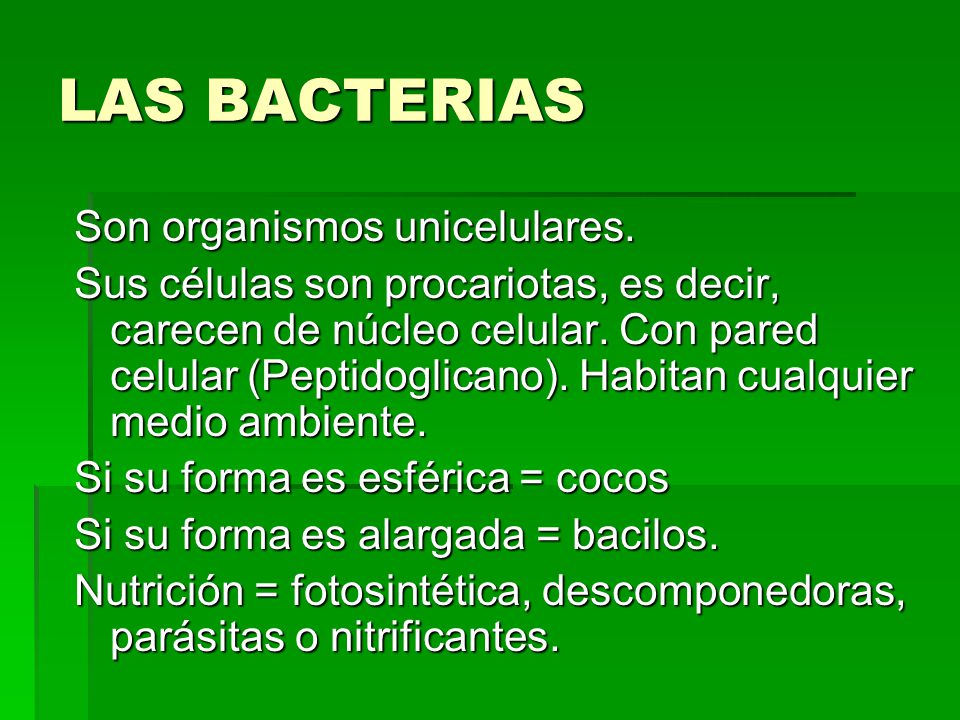 LAS BACTERIAS

Son organismos unicelulares.

Sus células son procariotas, es decir, carecen de núcleo celular. Con pared celular (Peptidoglicano). Habitan cualquier medio ambiente.

Si su forma es esférica = cocos

Si su forma es alargada = bacilos.

Nutrición = fotosintética, descomponedoras, parásitas o nitrificantes.